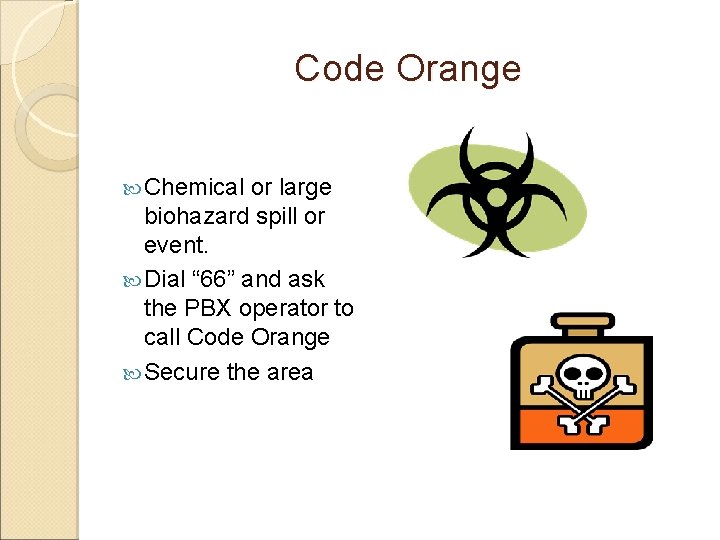 Code Orange

Chemical or large biohazard spill or event.

Dial “66” and ask the PBX operator to call Code Orange

Secure the area